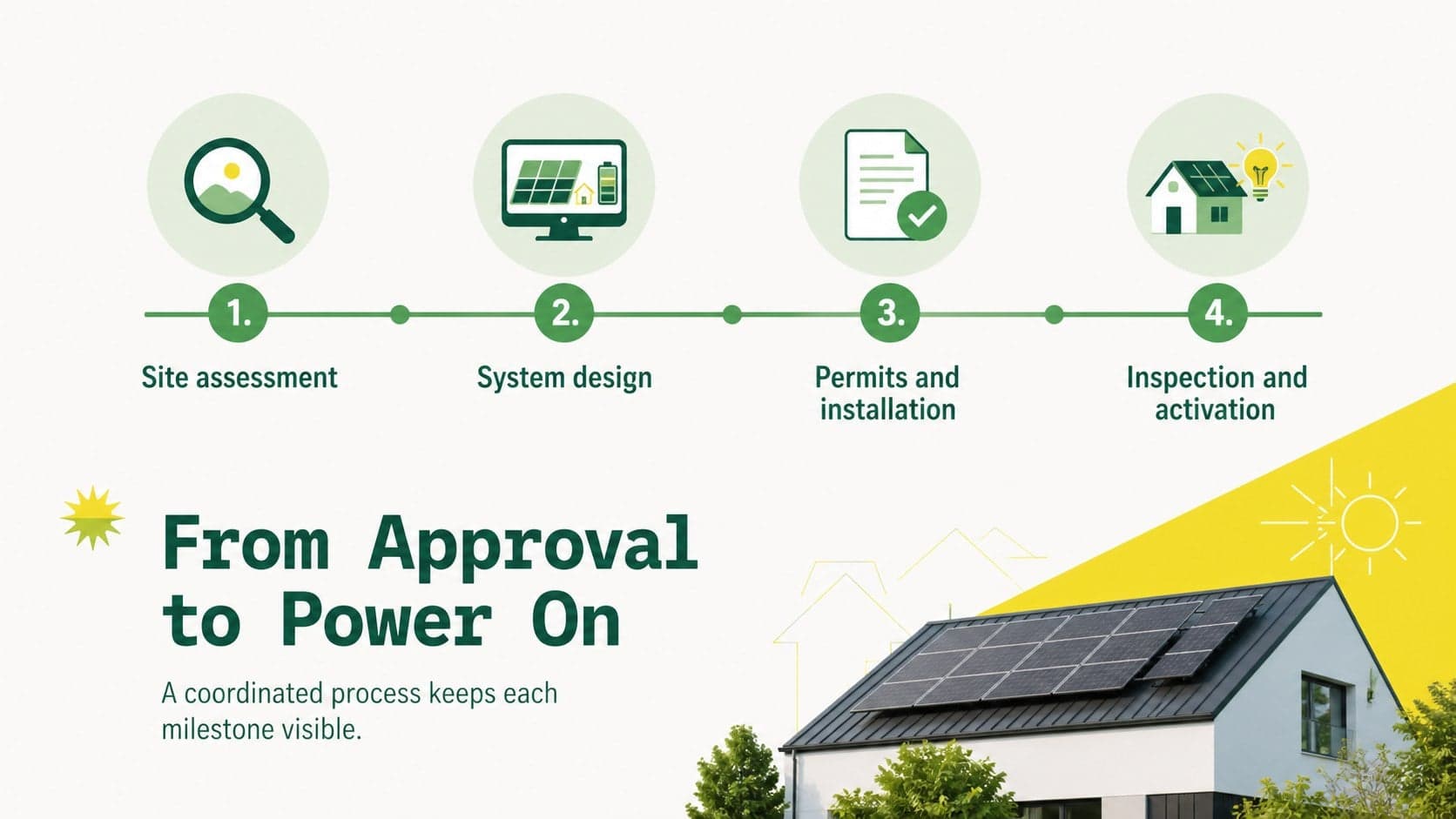 1.

Site assessment

2.

System design

3.

Permits and installation

4.

Inspection and activation

From Approval to Power On

A coordinated process keeps each milestone visible.